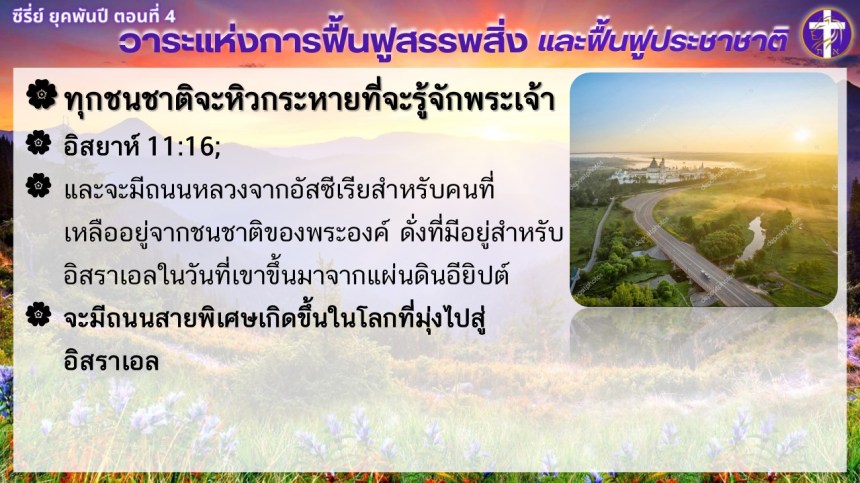 ซีรี่ย์ ยุคพันปี ตอนที่ 4
วาระแห่งการฟื้นฟูสรรพสิ่ง และฟื้นฟูประชาชาติ

ทุกชนชาติจะหิวกระหายที่จะรู้จักพระเจ้า

อิสยาห์ 11:16;

และจะมีถนนหลวงจากอัสซีเรียสำหรับคนที่เหลืออยู่จากชนชาติของพระองค์ ดั่งที่มีอยู่สำหรับอิสราเอลในวันที่เขาขึ้นมาจากแผ่นดินอียิปต์

จะมีถนนสายพิเศษเกิดขึ้นในโลกที่มุ่งไปสู่อิสราเอล